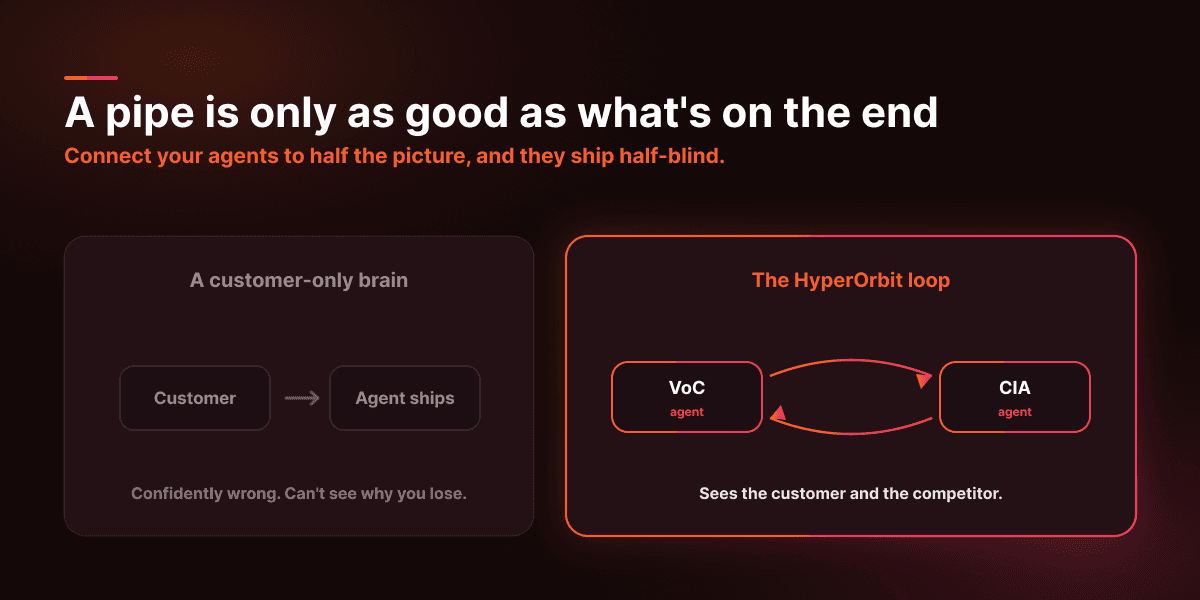 A pipe is only as good as what's on the end

Connect your agents to half the picture, and they ship half-blind.

A customer-only brain

Customer

Agent ships

Confidently wrong. Can't see why you lose.

The HyperOrbit loop

VoC
agent

CIA
agent

Sees the customer and the competitor.